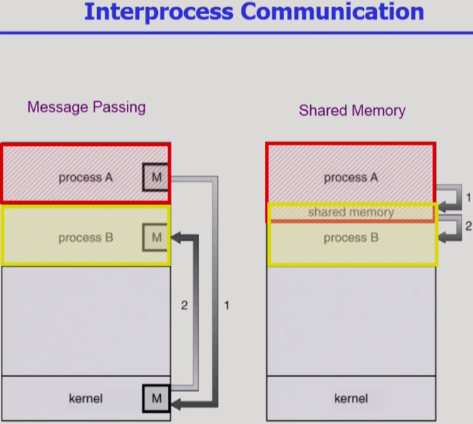 Interprocess Communication

Message Passing

process A
M
process B
M
2
1
kernel
M

Shared Memory

process A
1
shared memory
2
process B
kernel